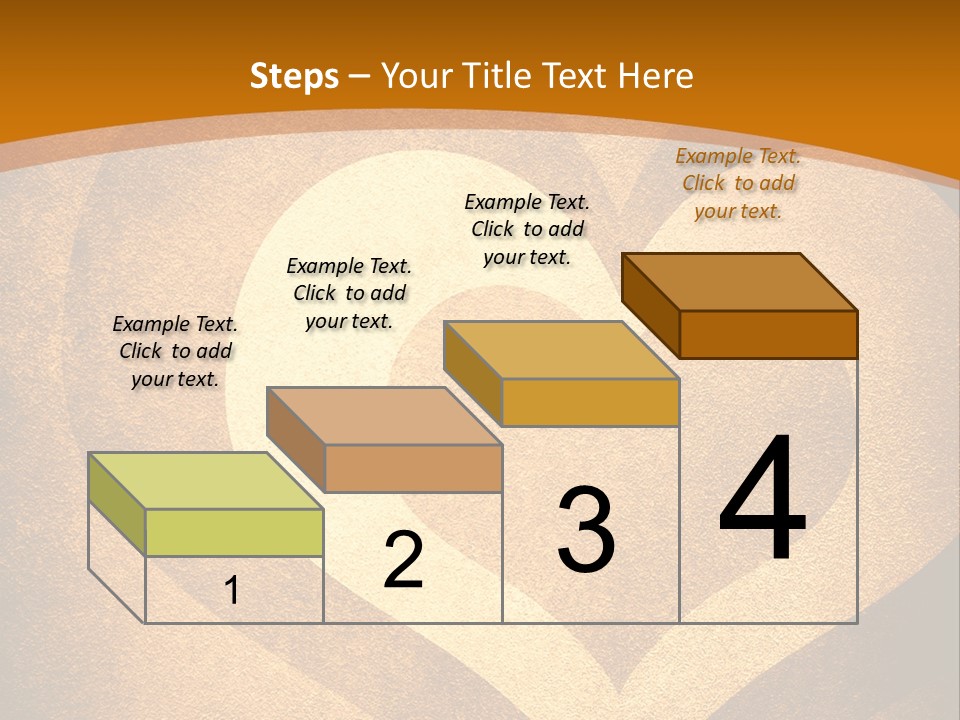 Steps – Your Title Text Here

Example Text. Click to add your text.

Example Text. Click to add your text.

Example Text. Click to add your text.

Example Text. Click to add your text.

1

2

3

4